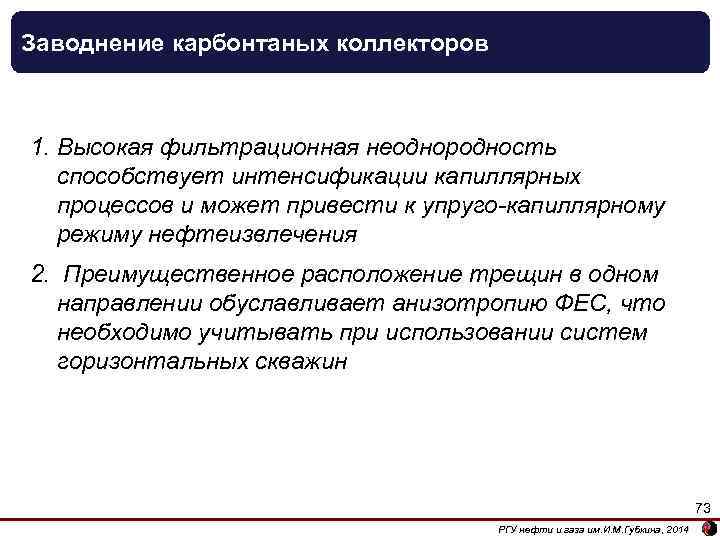 Заводнение карбонтаных коллекторов

1. Высокая фильтрационная неоднородность способствует интенсификации капиллярных процессов и может привести к упруго-капиллярному режиму нефтеизвлечения

2. Преимущественное расположение трещин в одном направлении обуславливает анизотропию ФЕС, что необходимо учитывать при использовании систем горизонтальных скважин

73

РГУ нефти и газа им.И.М.Губкина, 2014